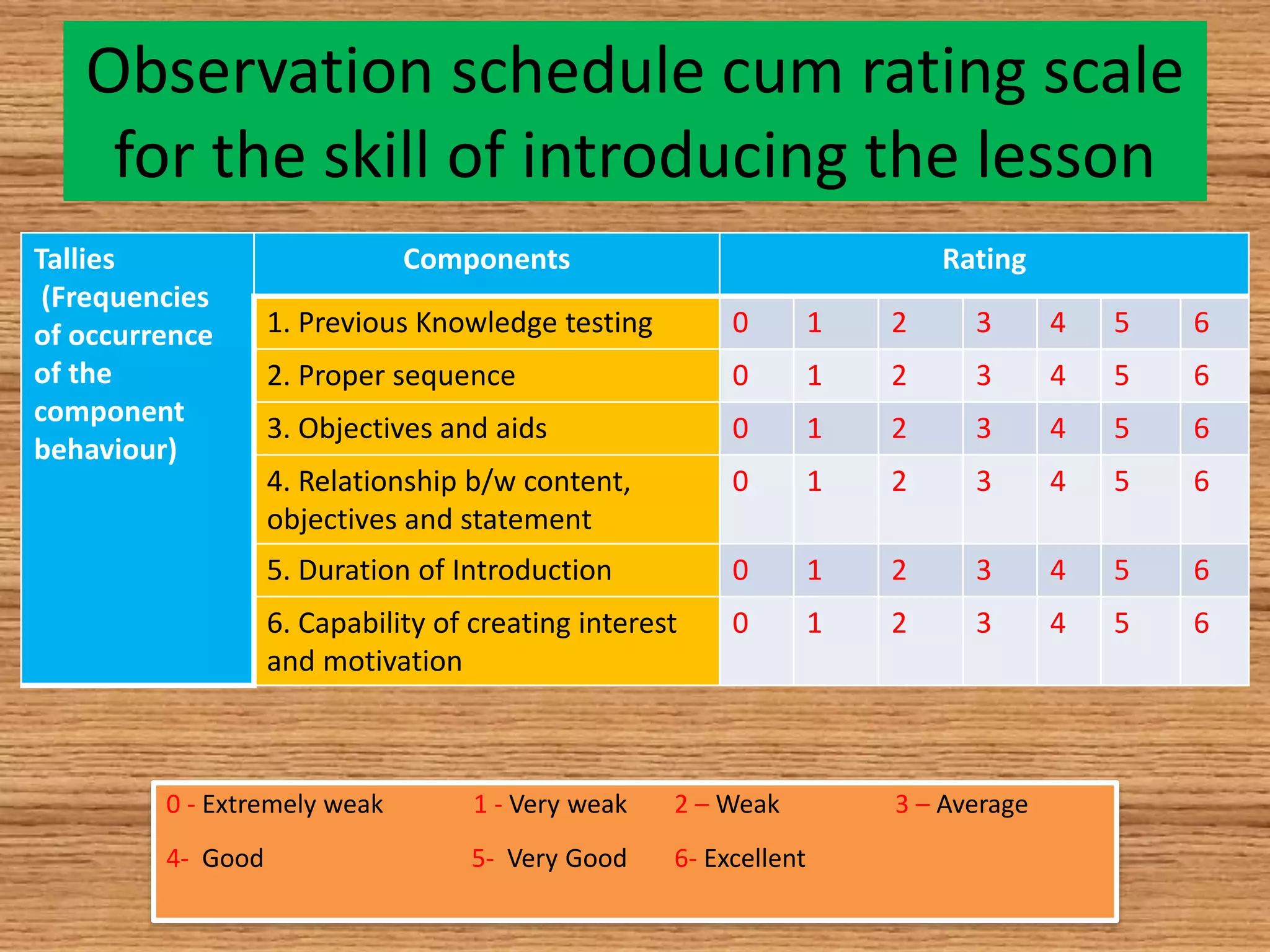 Observation schedule cum rating scale for the skill of introducing the lesson

| Tallies (Frequencies of occurrence of the component behaviour) | Components | Rating | | | | | | |
|---|---|---|---|---|---|---|---|---|
| | 1. Previous Knowledge testing | 0 | 1 | 2 | 3 | 4 | 5 | 6 |
| | 2. Proper sequence | 0 | 1 | 2 | 3 | 4 | 5 | 6 |
| | 3. Objectives and aids | 0 | 1 | 2 | 3 | 4 | 5 | 6 |
| | 4. Relationship b/w content, objectives and statement | 0 | 1 | 2 | 3 | 4 | 5 | 6 |
| | 5. Duration of Introduction | 0 | 1 | 2 | 3 | 4 | 5 | 6 |
| | 6. Capability of creating interest and motivation | 0 | 1 | 2 | 3 | 4 | 5 | 6 |

0 - Extremely weak 1 - Very weak 2 – Weak 3 – Average
4- Good 5- Very Good 6- Excellent